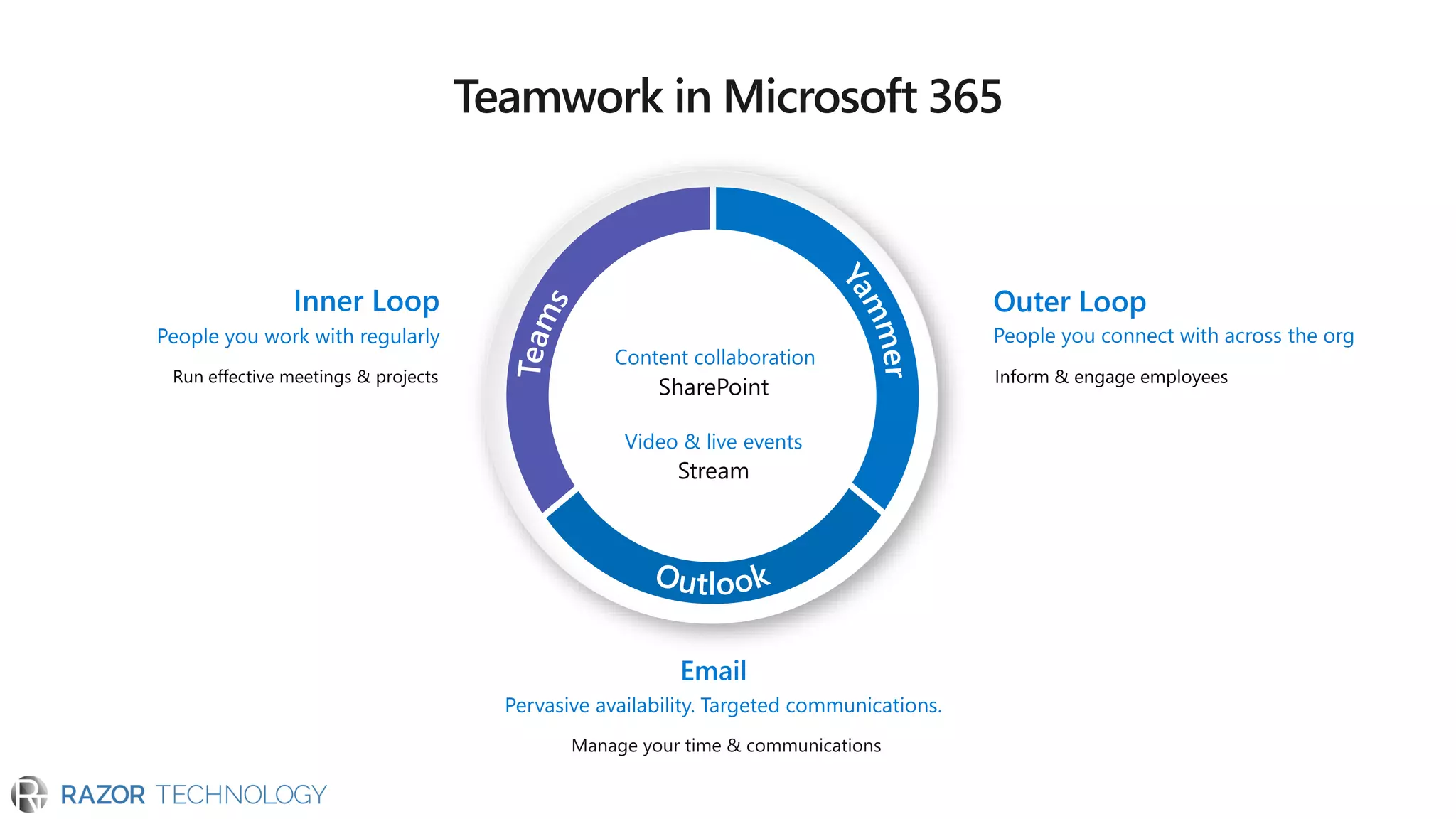 Teamwork in Microsoft 365

Inner Loop
People you work with regularly

Run effective meetings & projects

Teams

Yammer

Content collaboration
SharePoint

Video & live events
Stream

Outlook

Outer Loop
People you connect with across the org

Inform & engage employees

Email
Pervasive availability. Targeted communications.

Manage your time & communications

RAZOR TECHNOLOGY